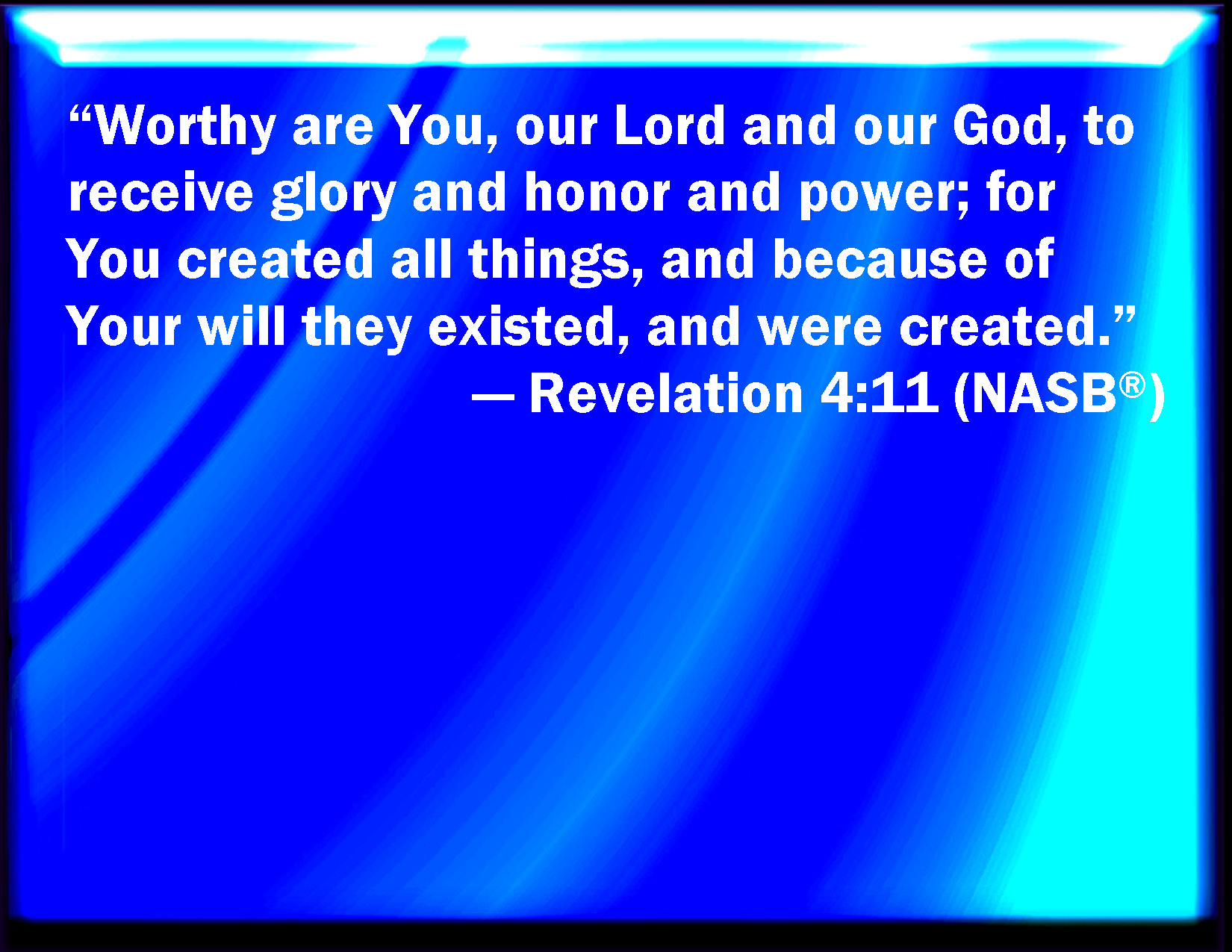 “Worthy are You, our Lord and our God, to receive glory and honor and power; for You created all things, and because of Your will they existed, and were created.”

— Revelation 4:11 (NASB®)